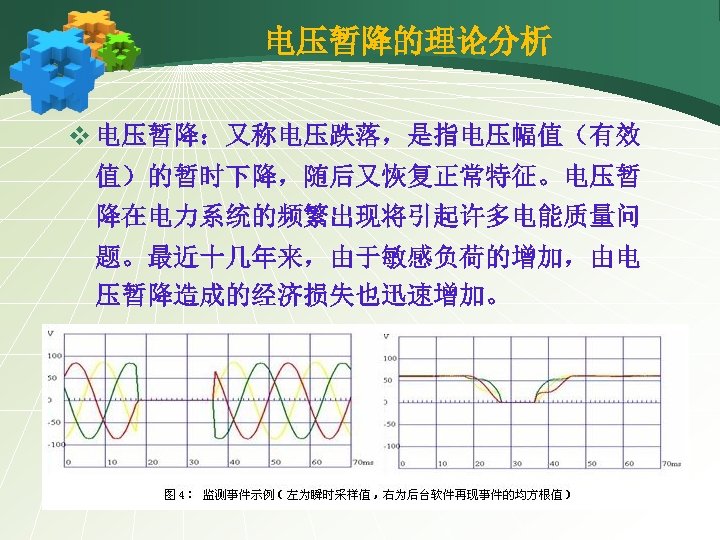 电压暂降的理论分析

❖ 电压暂降：又称电压跌落，是指电压幅值（有效值）的暂时下降，随后又恢复正常特征。电压暂降在电力系统的频繁出现将引起许多电能质量问题。最近十几年来，由于敏感负荷的增加，由电压暂降造成的经济损失也迅速增加。

V
100
50
0
-50
-100
0 10 20 30 40 50 60 70ms

V
100
50
0
-50
-100
0 10 20 30 40 50 60 70ms

图4： 监测事件示例（左为瞬时采样值，右为后台软件再现事件的均方根值）